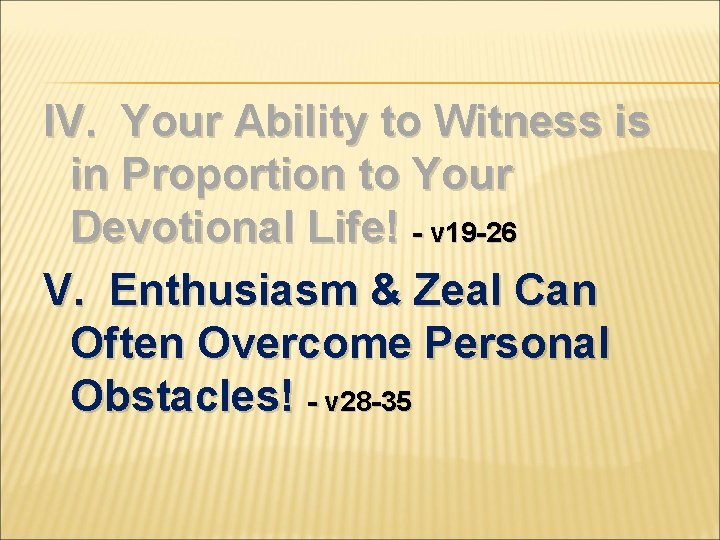 IV. Your Ability to Witness is in Proportion to Your Devotional Life! - v19-26

V. Enthusiasm & Zeal Can Often Overcome Personal Obstacles! - v28-35